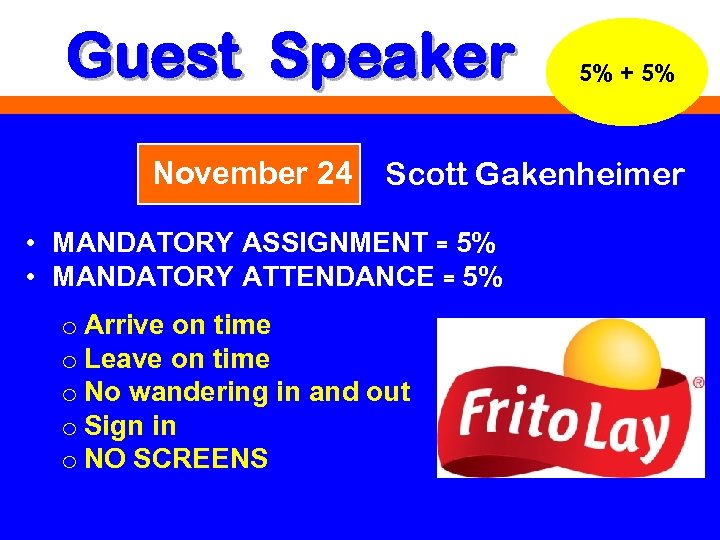 Guest Speaker

5% + 5%

November 24 Scott Gakenheimer

• MANDATORY ASSIGNMENT = 5%
• MANDATORY ATTENDANCE = 5%

o Arrive on time
o Leave on time
o No wandering in and out
o Sign in
o NO SCREENS

FritoLay ®